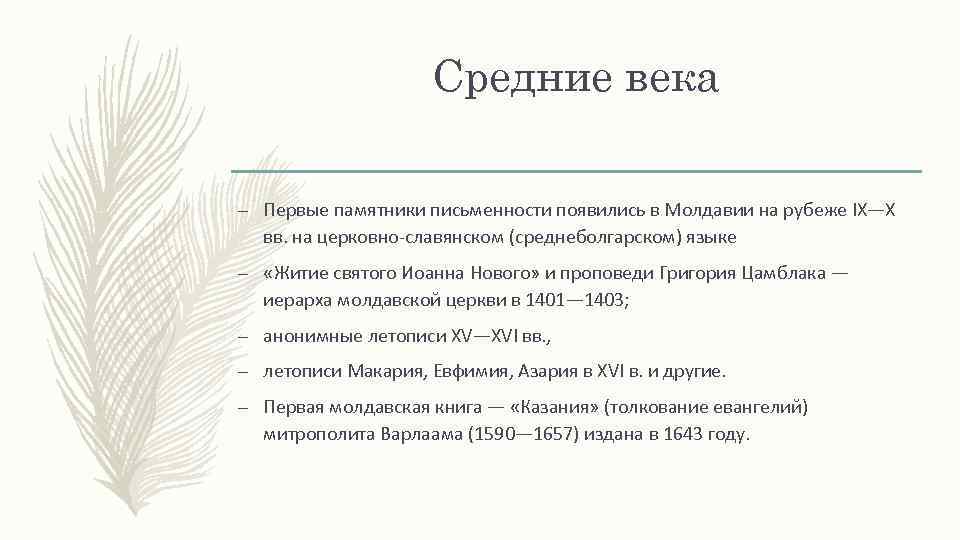 Средние века

– Первые памятники письменности появились в Молдавии на рубеже IX—X вв. на церковно-славянском (среднеболгарском) языке

– «Житие святого Иоанна Нового» и проповеди Григория Цамблака — иерарха молдавской церкви в 1401—1403;

– анонимные летописи XV—XVI вв.,

– летописи Макария, Евфимия, Азария в XVI в. и другие.

– Первая молдавская книга — «Казания» (толкование евангелий) митрополита Варлаама (1590—1657) издана в 1643 году.